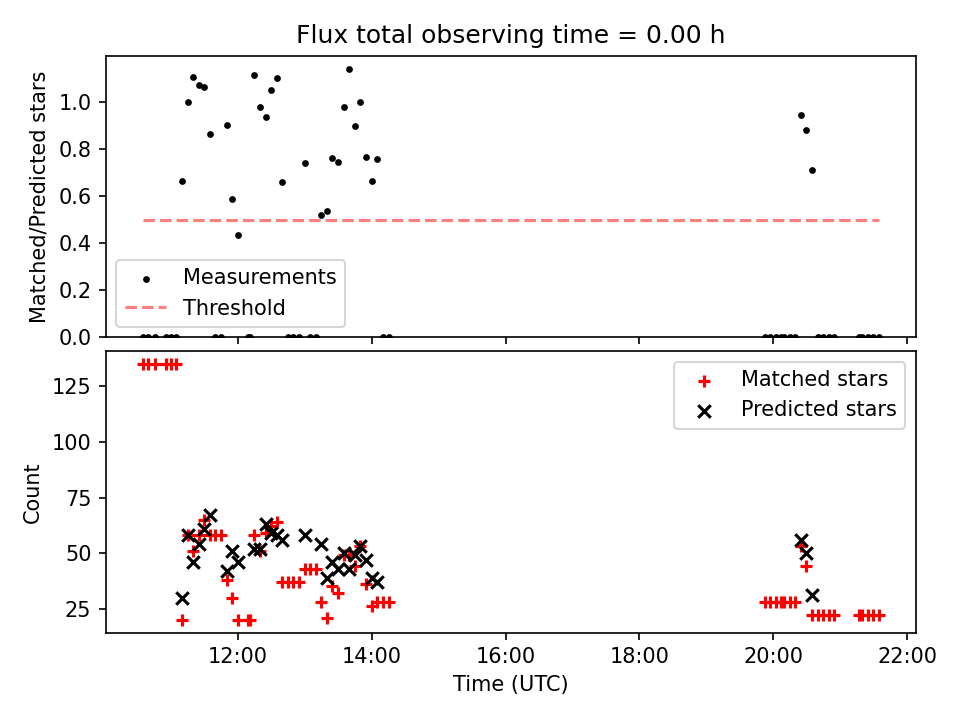 Flux total observing time = 0.00 h

Matched/Predicted stars

1.0
0.8
0.6
0.4
0.2
0.0

Measurements
Threshold

Count

125
100
75
50
25

Matched stars
Predicted stars

12:00
14:00
16:00
18:00
20:00
22:00

Time (UTC)